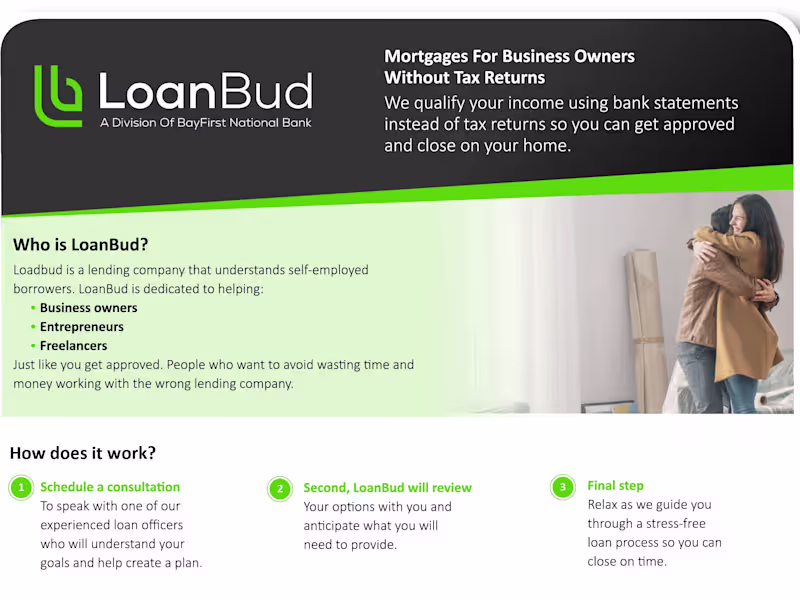 LoanBud
A Division Of BayFirst National Bank

Mortgages For Business Owners Without Tax Returns
We qualify your income using bank statements instead of tax returns so you can get approved and close on your home.

Who is LoanBud?
Loadbud is a lending company that understands self-employed borrowers. LoanBud is dedicated to helping:
• Business owners
• Entrepreneurs
• Freelancers
Just like you get approved. People who want to avoid wasting time and money working with the wrong lending company.

How does it work?

1 Schedule a consultation
To speak with one of our experienced loan officers who will understand your goals and help create a plan.

2 Second, LoanBud will review
Your options with you and anticipate what you will need to provide.

3 Final step
Relax as we guide you through a stress-free loan process so you can close on time.